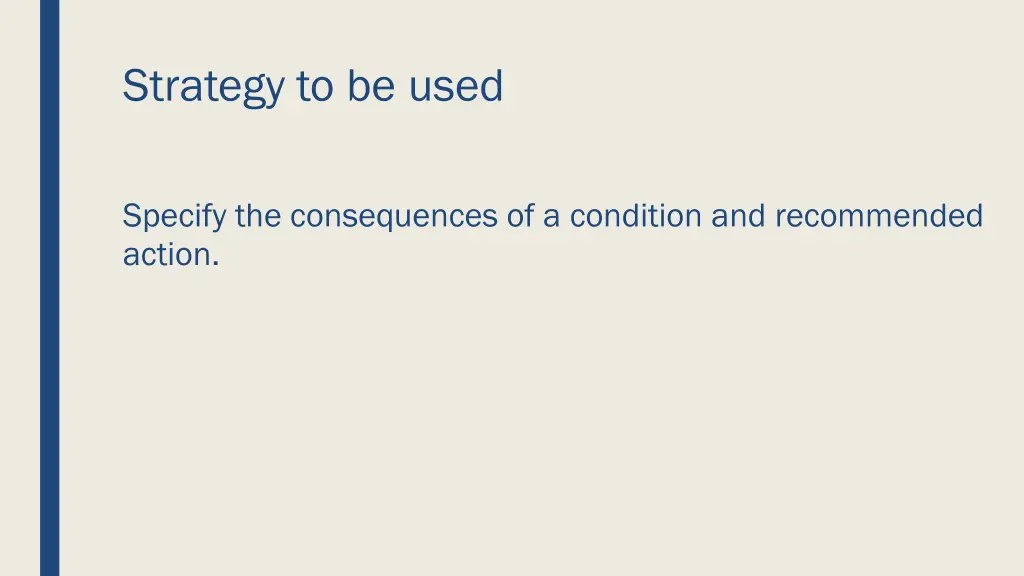 Strategy to be used

Specify the consequences of a condition and recommended action.